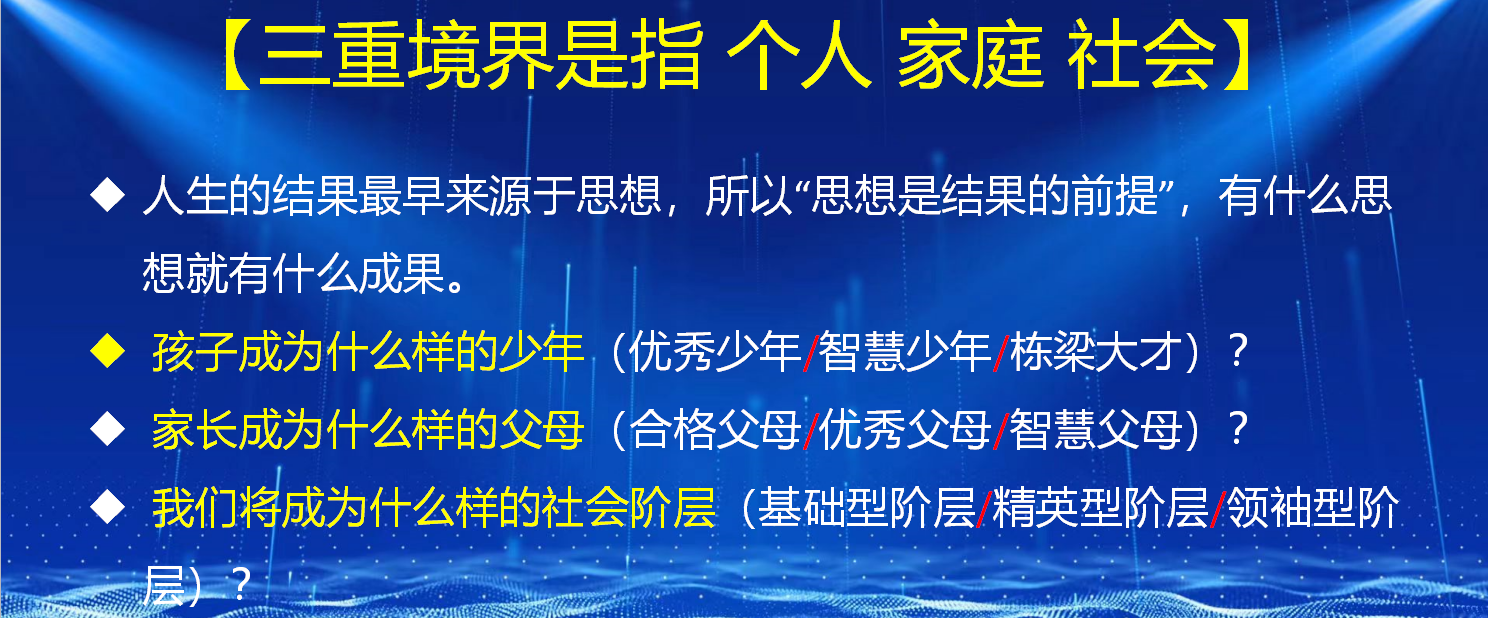 【三重境界是指 个人 家庭 社会】

◆ 人生的结果最早来源于思想，所以“思想是结果的前提”，有什么思想就有什么成果。

◆ 孩子成为什么样的少年（优秀少年/智慧少年/栋梁大才）？

◆ 家长成为什么样的父母（合格父母/优秀父母/智慧父母）？

◆ 我们将成为什么样的社会阶层（基础型阶层/精英型阶层/领袖型阶层）？